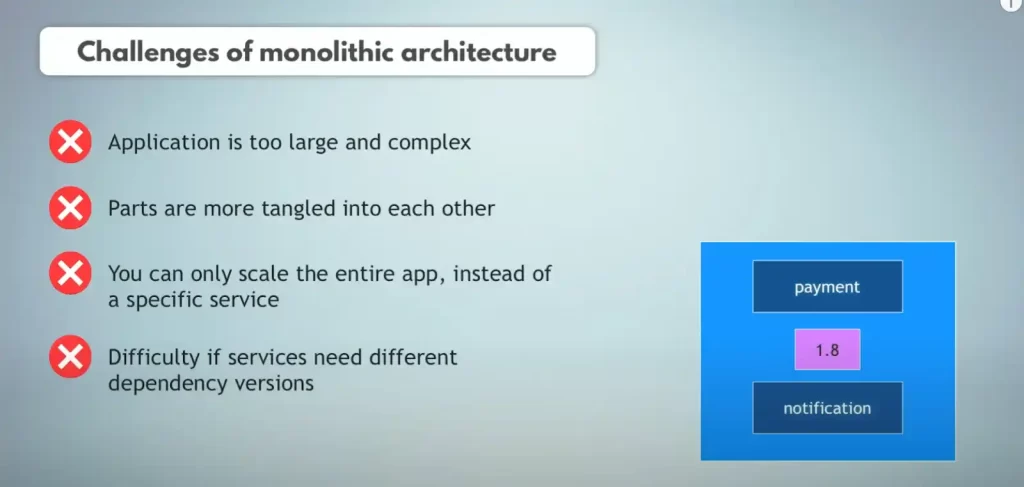 Challenges of monolithic architecture

Application is too large and complex

Parts are more tangled into each other

You can only scale the entire app, instead of a specific service

Difficulty if services need different dependency versions

payment

1.8

notification